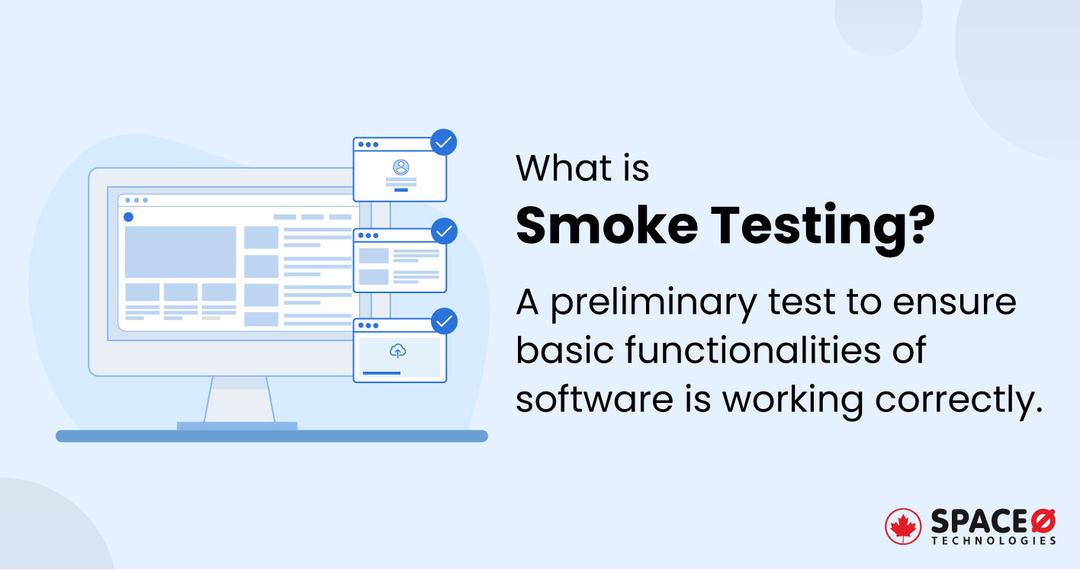 What is
Smoke Testing?

A preliminary test to ensure basic functionalities of software is working correctly.

SPACEØ
TECHNOLOGIES